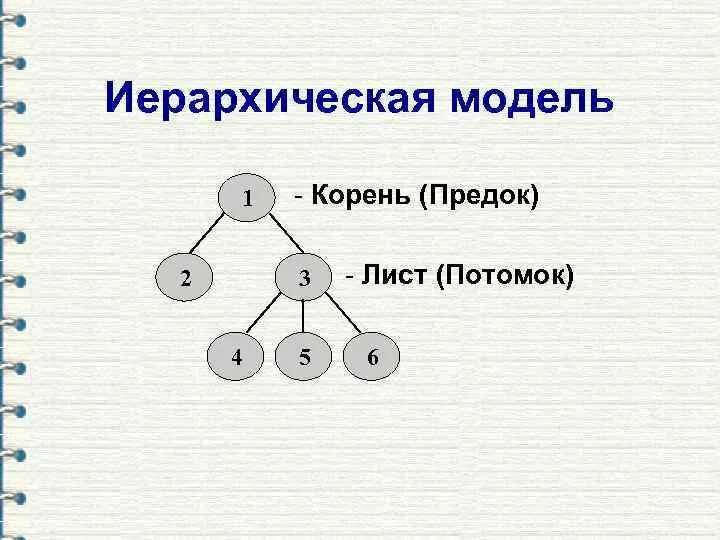 Иерархическая модель

1 - Корень (Предок)

2

3 - Лист (Потомок)

4

5

6